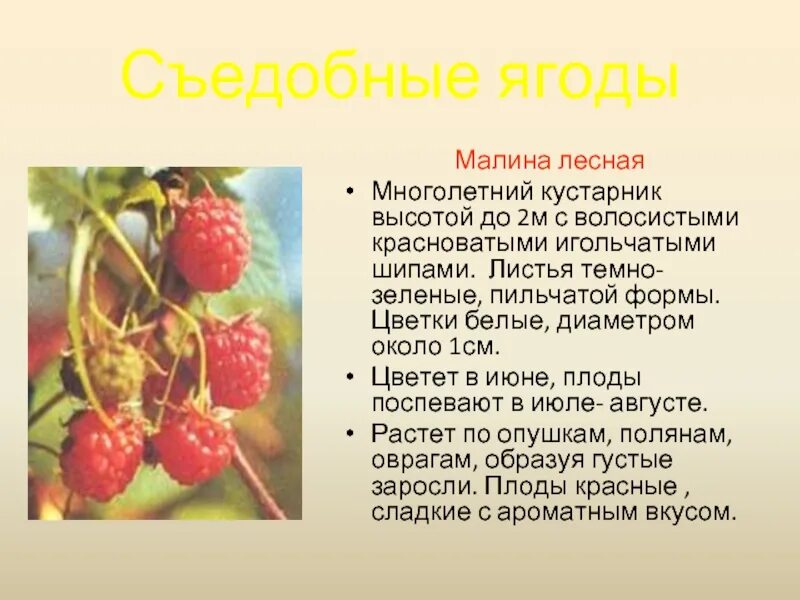 Съедобные ягоды

Малина лесная

• Многолетний кустарник высотой до 2м с волосистыми красноватыми игольчатыми шипами. Листья темно-зеленые, пильчатой формы. Цветки белые, диаметром около 1см.

• Цветет в июне, плоды поспевают в июле- августе.

• Растет по опушкам, полянам, оврагам, образуя густые заросли. Плоды красные , сладкие с ароматным вкусом.